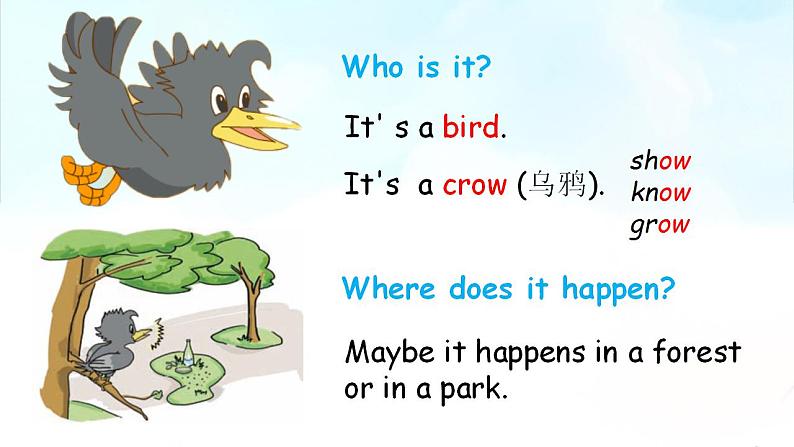 Who is it?

It' s a bird.

It's a crow (乌鸦).

show
know
grow

Where does it happen?

Maybe it happens in a forest or in a park.